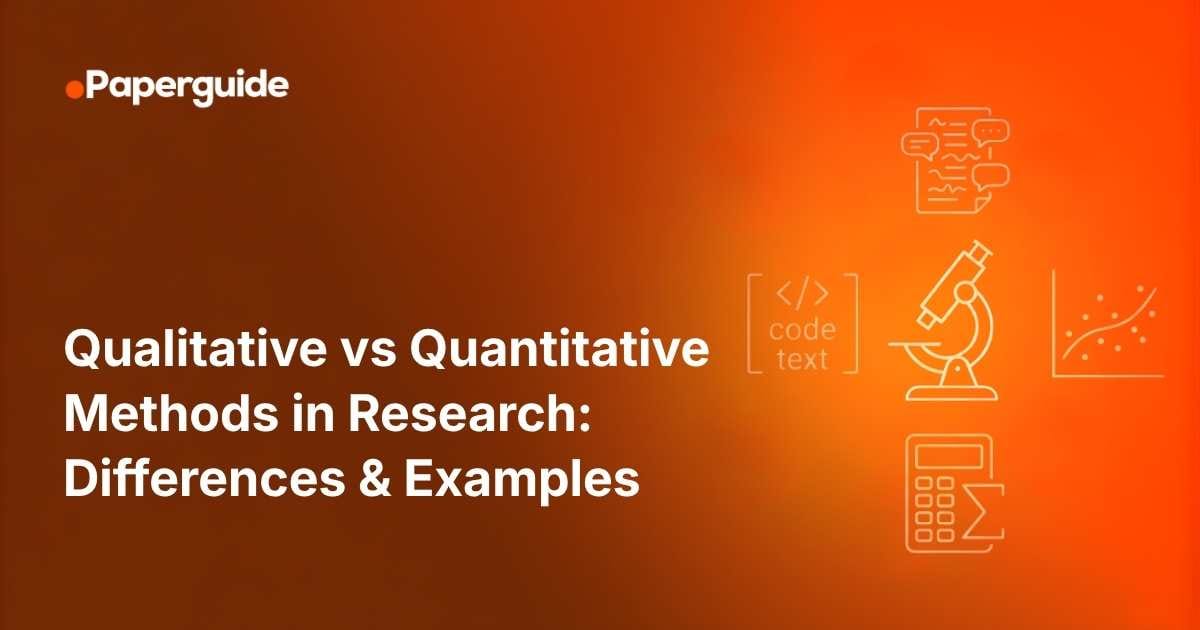 Paperguide

Qualitative vs Quantitative Methods in Research: Differences & Examples

</>
code
text

$\Sigma$